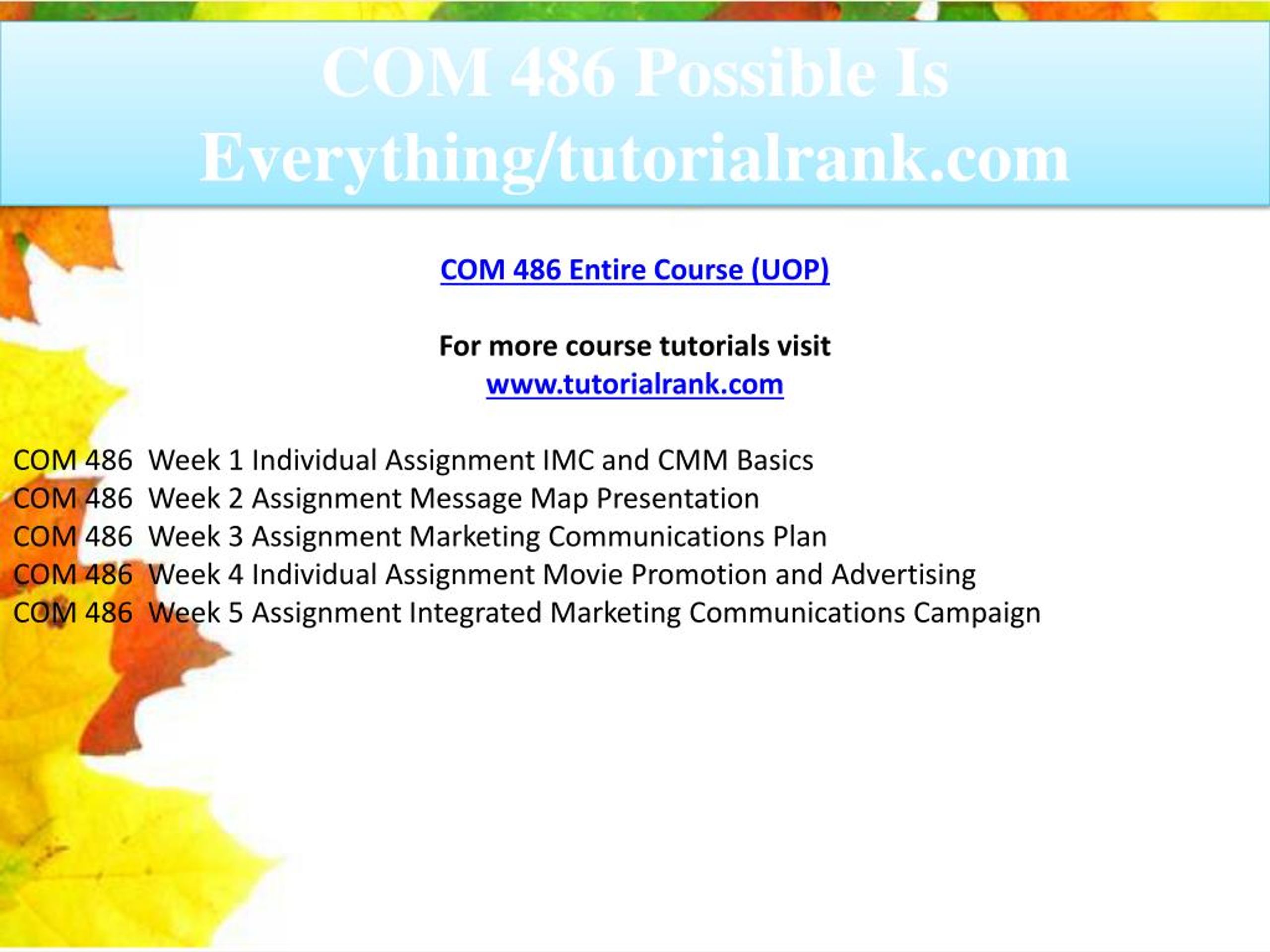 COM 486 Possible Is Everything/tutorialrank.com

COM 486 Entire Course (UOP)

For more course tutorials visit
www.tutorialrank.com

COM 486 Week 1 Individual Assignment IMC and CMM Basics
COM 486 Week 2 Assignment Message Map Presentation
COM 486 Week 3 Assignment Marketing Communications Plan
COM 486 Week 4 Individual Assignment Movie Promotion and Advertising
COM 486 Week 5 Assignment Integrated Marketing Communications Campaign